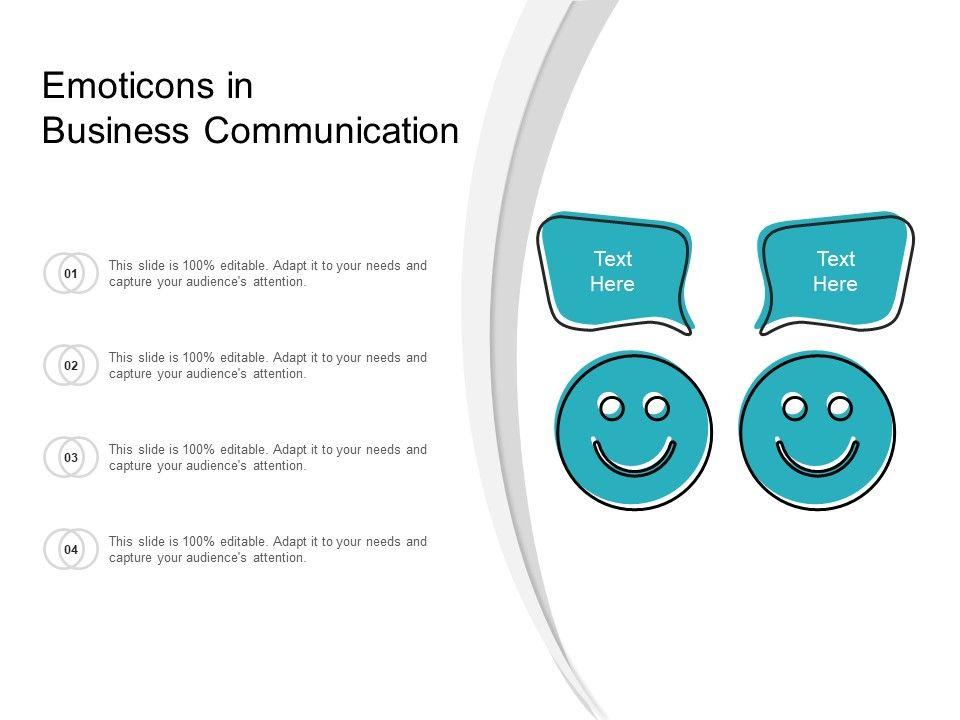 Emoticons in
Business Communication

01 This slide is 100% editable. Adapt it to your needs and capture your audience's attention.

02 This slide is 100% editable. Adapt it to your needs and capture your audience's attention.

03 This slide is 100% editable. Adapt it to your needs and capture your audience's attention.

04 This slide is 100% editable. Adapt it to your needs and capture your audience's attention.

Text Here

Text Here